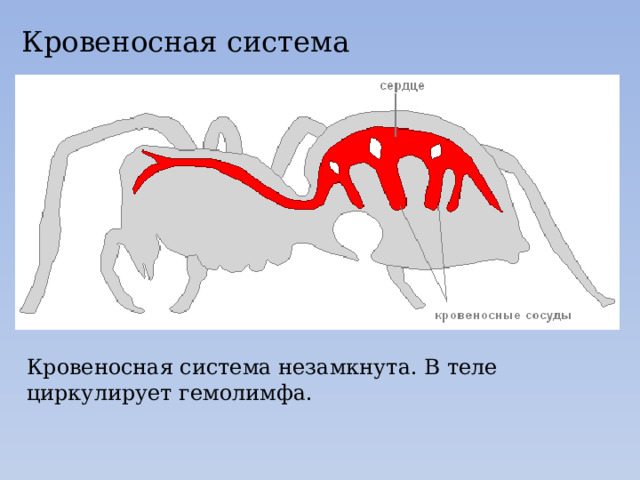 Кровеносная система

сердце

кровеносные сосуды

Кровеносная система незамкнута. В теле циркулирует гемолимфа.